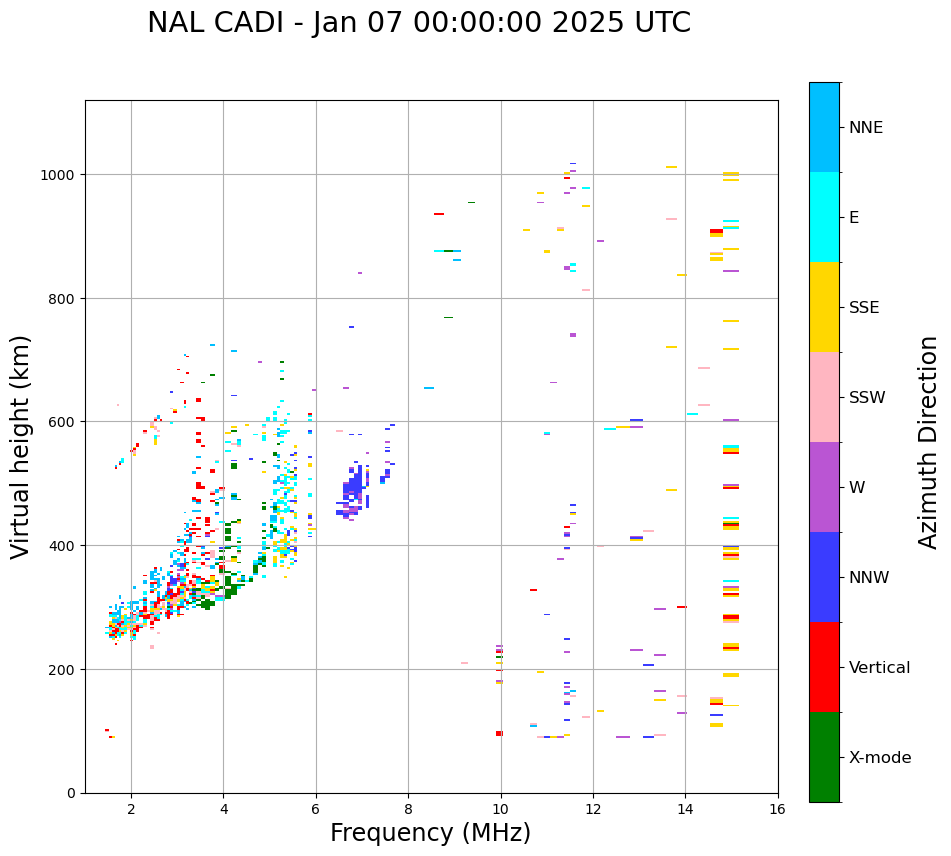 NAL CADI - Jan 07 00:00:00 2025 UTC

Virtual height (km)

1000
800
600
400
200
0

2
4
6
8
10
12
14
16

Frequency (MHz)

NNE
E
SSE
SSW
W
NNW
Vertical
X-mode

Azimuth Direction